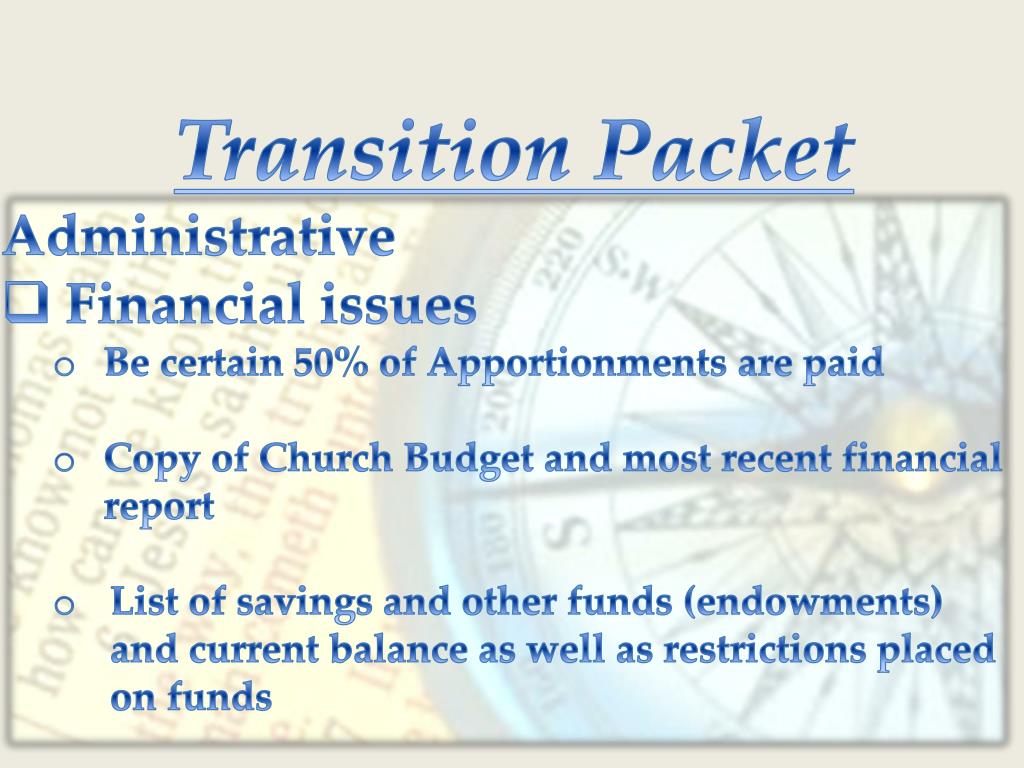 Transition Packet

Administrative

❑ Financial issues

o Be certain 50% of Apportionments are paid

o Copy of Church Budget and most recent financial report

o List of savings and other funds (endowments) and current balance as well as restrictions placed on funds